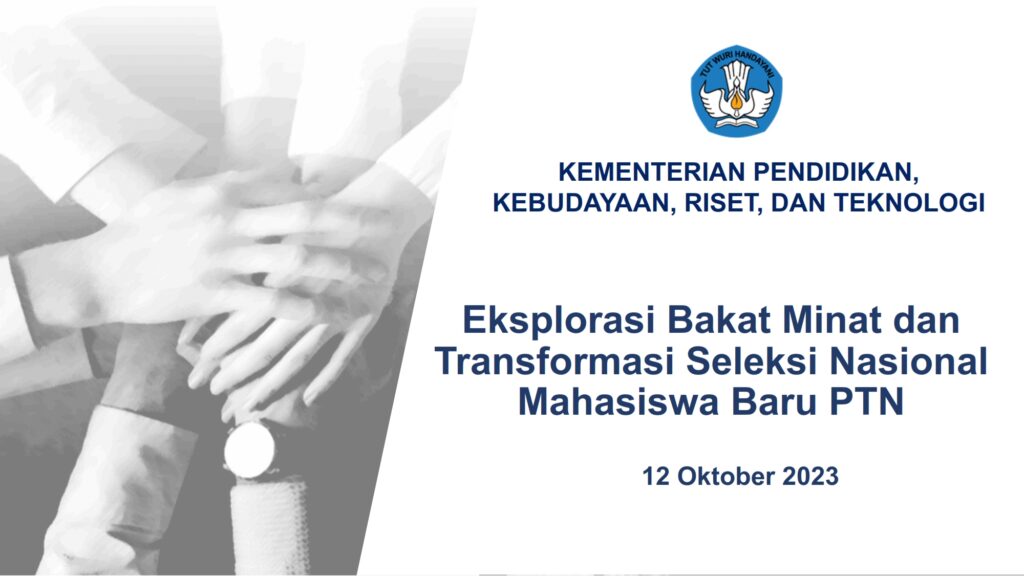 TUT WURI HANDAYANI

KEMENTERIAN PENDIDIKAN, KEBUDAYAAN, RISET, DAN TEKNOLOGI

Eksplorasi Bakat Minat dan Transformasi Seleksi Nasional Mahasiswa Baru PTN

12 Oktober 2023